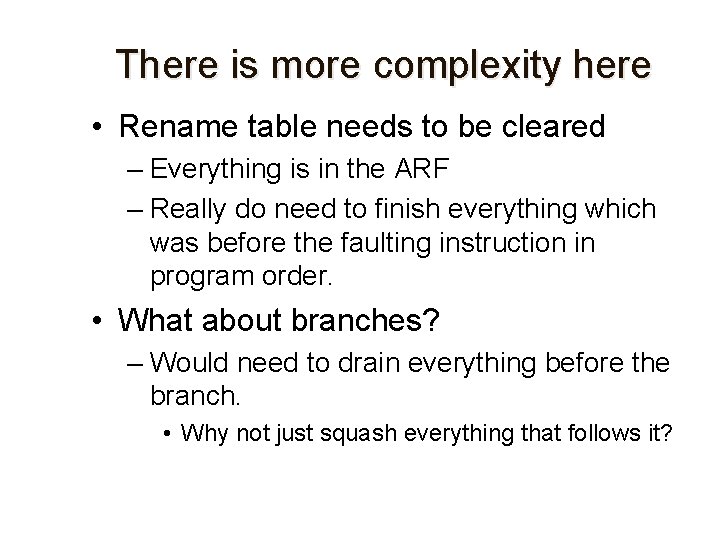 There is more complexity here

• Rename table needs to be cleared
– Everything is in the ARF
– Really do need to finish everything which was before the faulting instruction in program order.

• What about branches?
– Would need to drain everything before the branch.
• Why not just squash everything that follows it?